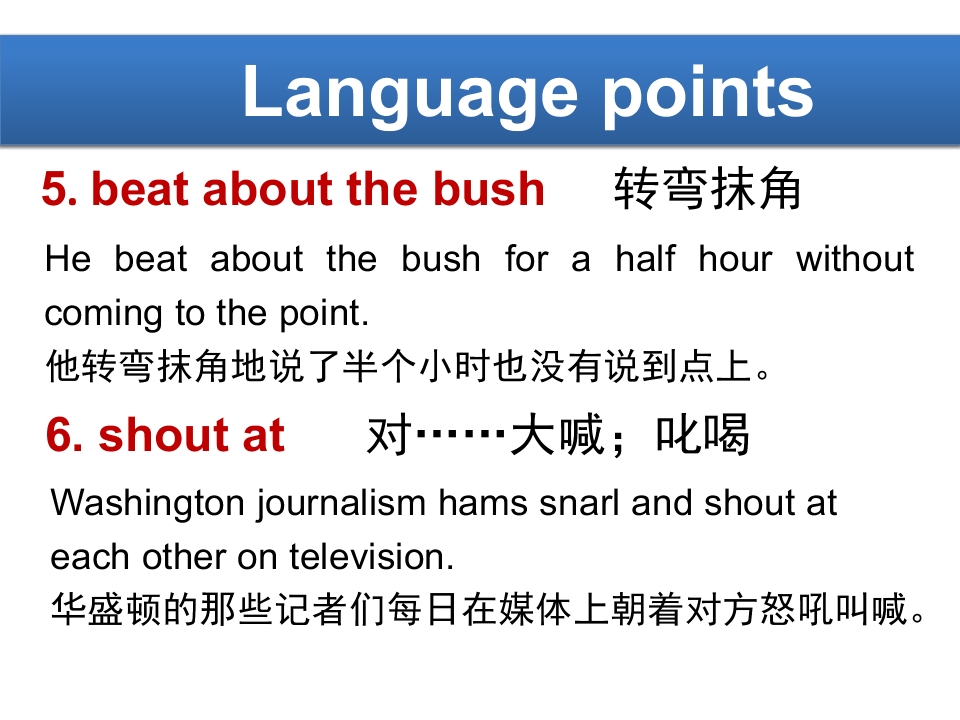 Language points

5. beat about the bush 转弯抹角

He beat about the bush for a half hour without coming to the point.
他转弯抹角地说了半个小时也没有说到点上。

6. shout at 对……大喊；叱喝

Washington journalism hams snarl and shout at each other on television.
华盛顿的那些记者们每日在媒体上朝着对方怒吼叫喊。